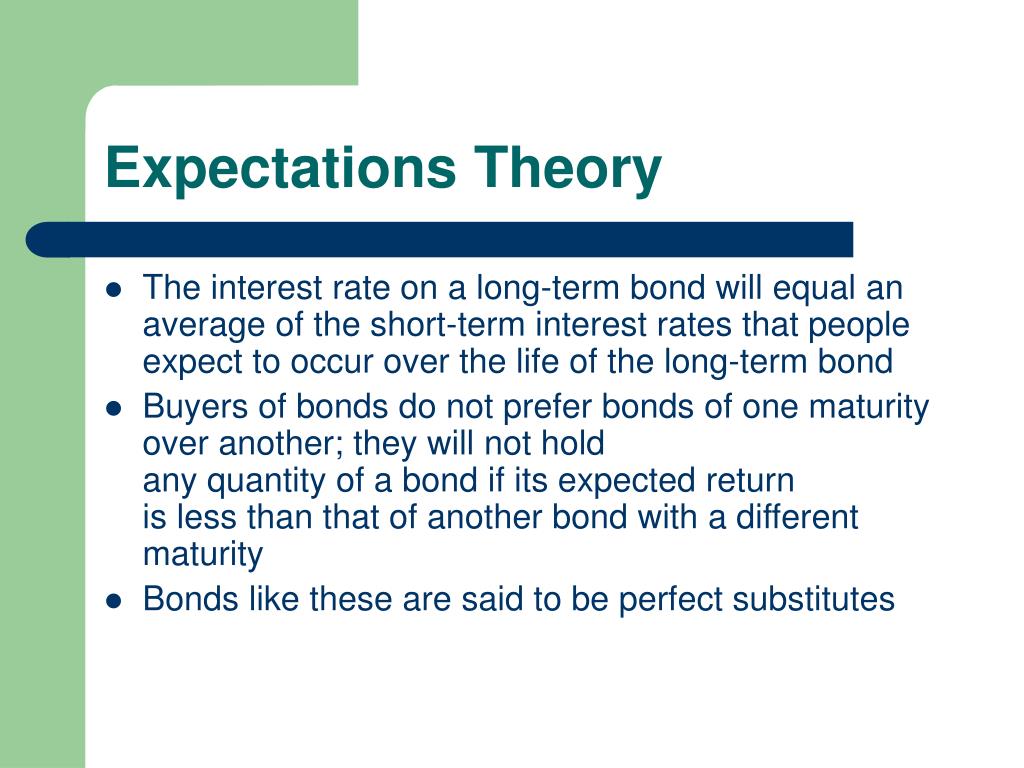 Expectations Theory

- The interest rate on a long-term bond will equal an average of the short-term interest rates that people expect to occur over the life of the long-term bond
- Buyers of bonds do not prefer bonds of one maturity over another; they will not hold any quantity of a bond if its expected return is less than that of another bond with a different maturity
- Bonds like these are said to be perfect substitutes